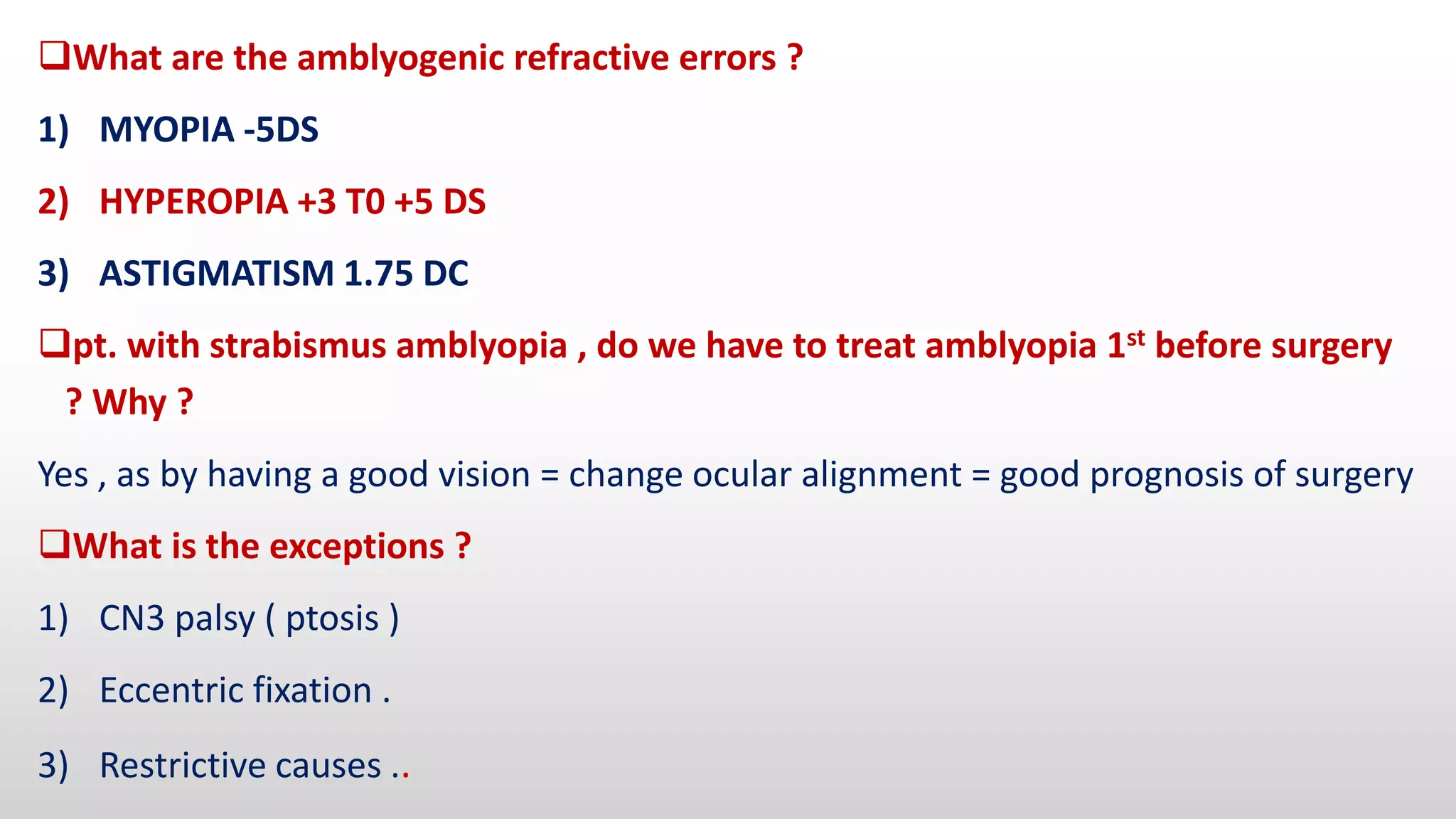 ❑What are the amblyogenic refractive errors ?

1) MYOPIA -5DS

2) HYPEROPIA +3 T0 +5 DS

3) ASTIGMATISM 1.75 DC

❑pt. with strabismus amblyopia , do we have to treat amblyopia 1$^{st}$ before surgery ? Why ?

Yes , as by having a good vision = change ocular alignment = good prognosis of surgery

❑What is the exceptions ?

1) CN3 palsy ( ptosis )

2) Eccentric fixation .

3) Restrictive causes ..